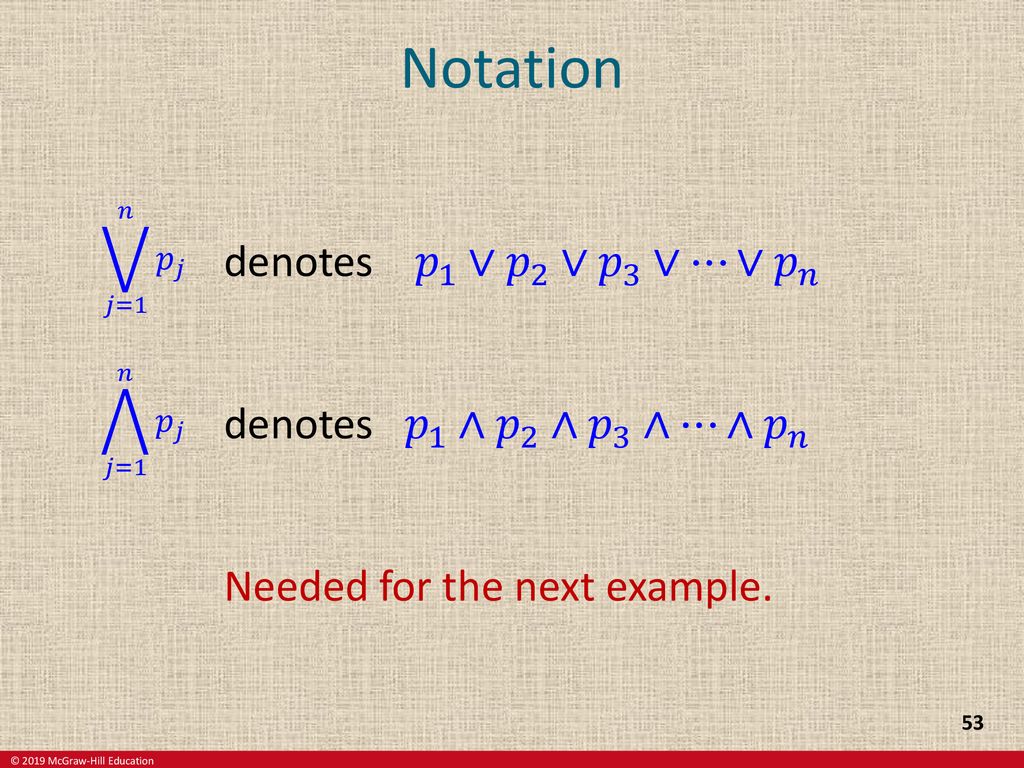 Notation

$\bigvee_{j=1}^{n} p_j$ denotes $p_1 \vee p_2 \vee p_3 \vee \cdots \vee p_n$

$\bigwedge_{j=1}^{n} p_j$ denotes $p_1 \wedge p_2 \wedge p_3 \wedge \cdots \wedge p_n$

Needed for the next example.

53

© 2019 McGraw-Hill Education